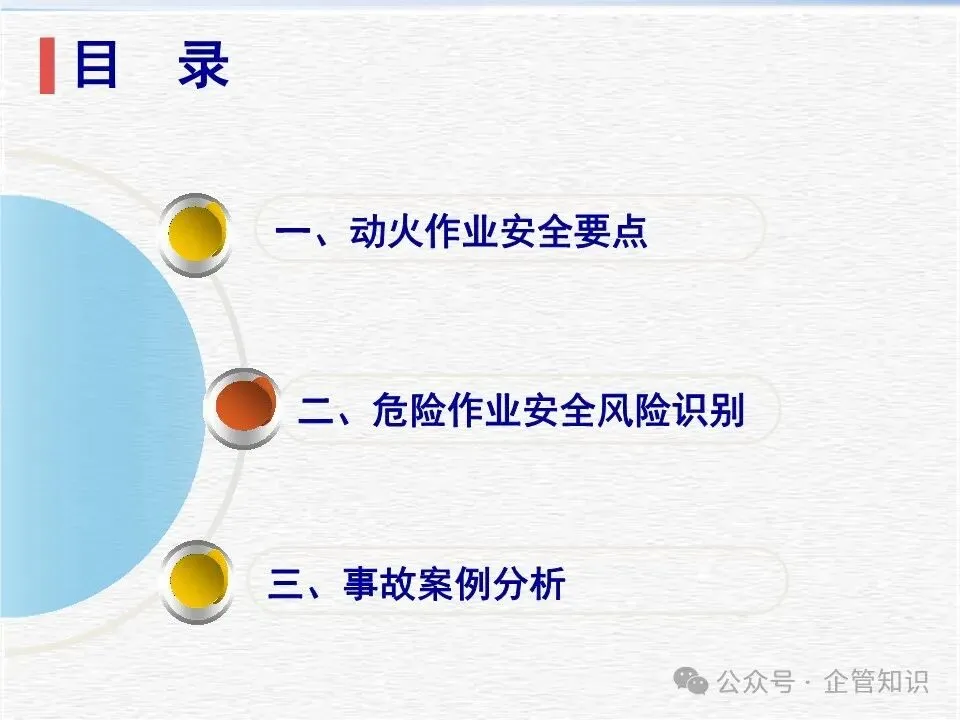 目　录

一、动火作业安全要点

二、危险作业安全风险识别

三、事故案例分析

公众号 · 企管知识